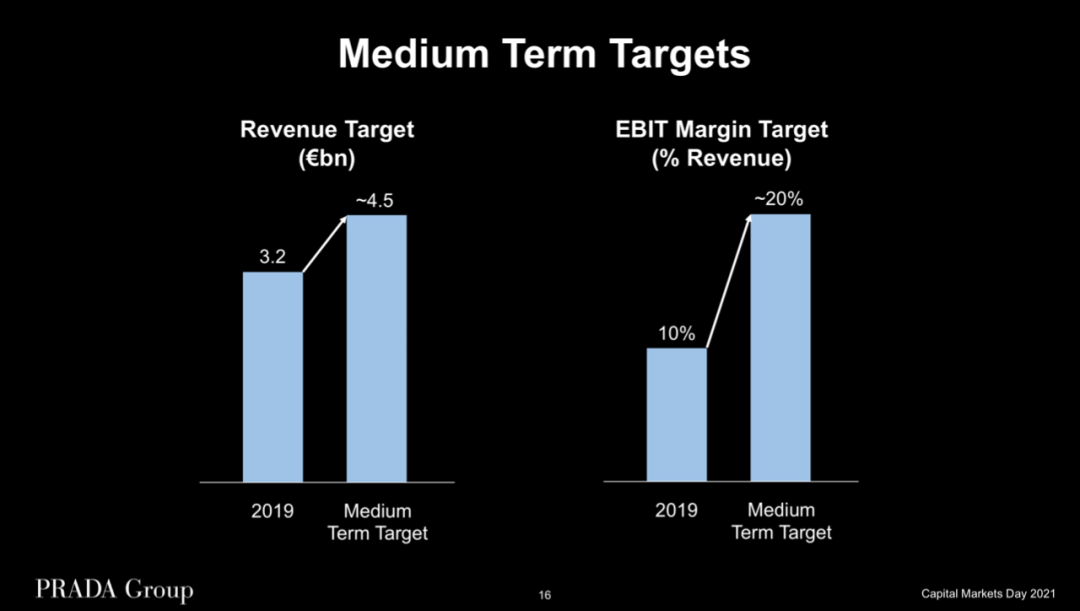 Medium Term Targets

Revenue Target
(€bn)

3.2

~4.5

2019

Medium Term Target

EBIT Margin Target
(% Revenue)

10%

~20%

2019

Medium Term Target

PRADA Group

16

Capital Markets Day 2021